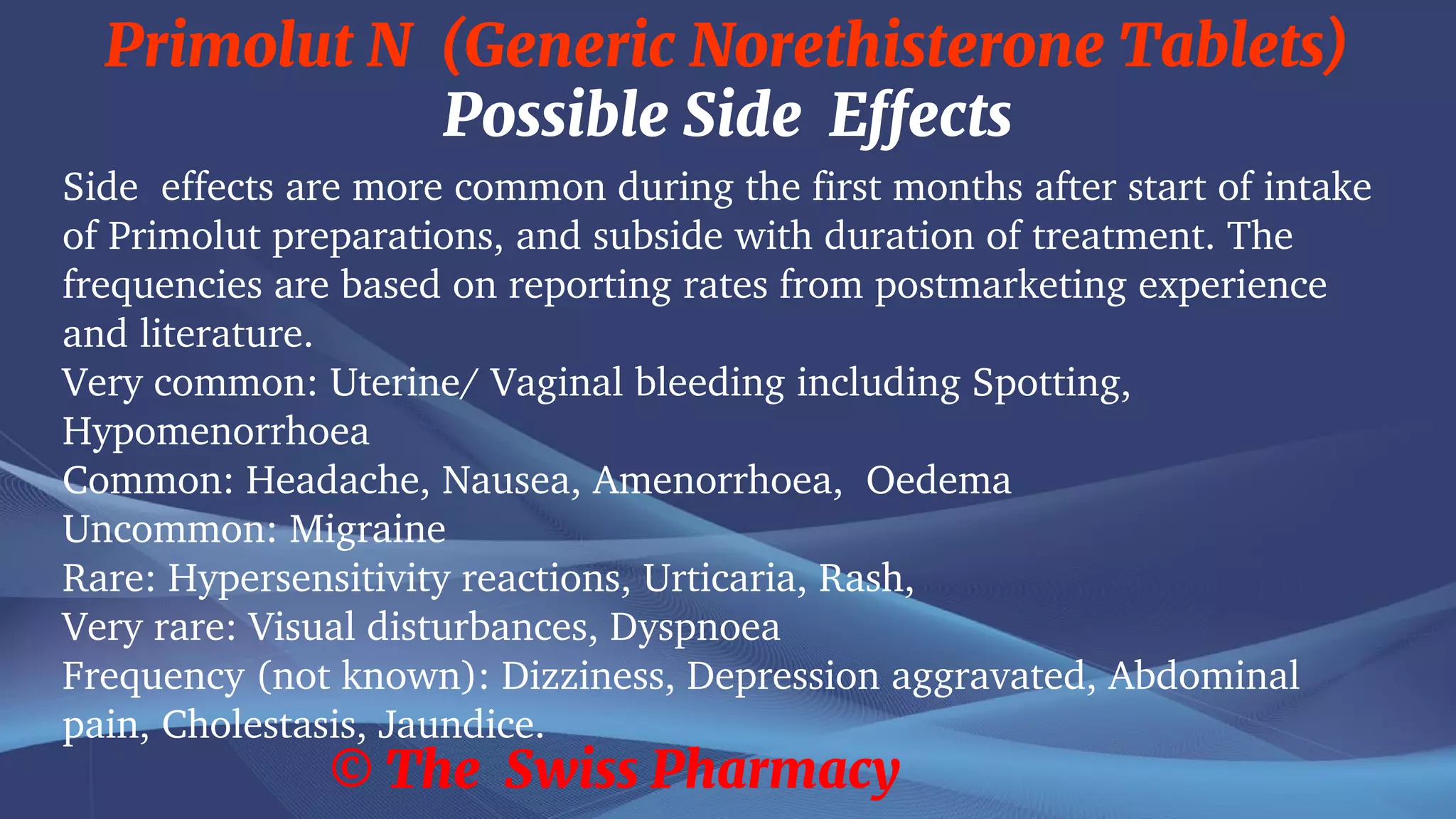 Primolut N (Generic Norethisterone Tablets)
Possible Side Effects

Side effects are more common during the first months after start of intake of Primolut preparations, and subside with duration of treatment. The frequencies are based on reporting rates from postmarketing experience and literature.
Very common: Uterine/ Vaginal bleeding including Spotting, Hypomenorrhoea
Common: Headache, Nausea, Amenorrhoea, Oedema
Uncommon: Migraine
Rare: Hypersensitivity reactions, Urticaria, Rash,
Very rare: Visual disturbances, Dyspnoea
Frequency (not known): Dizziness, Depression aggravated, Abdominal pain, Cholestasis, Jaundice.

© The Swiss Pharmacy